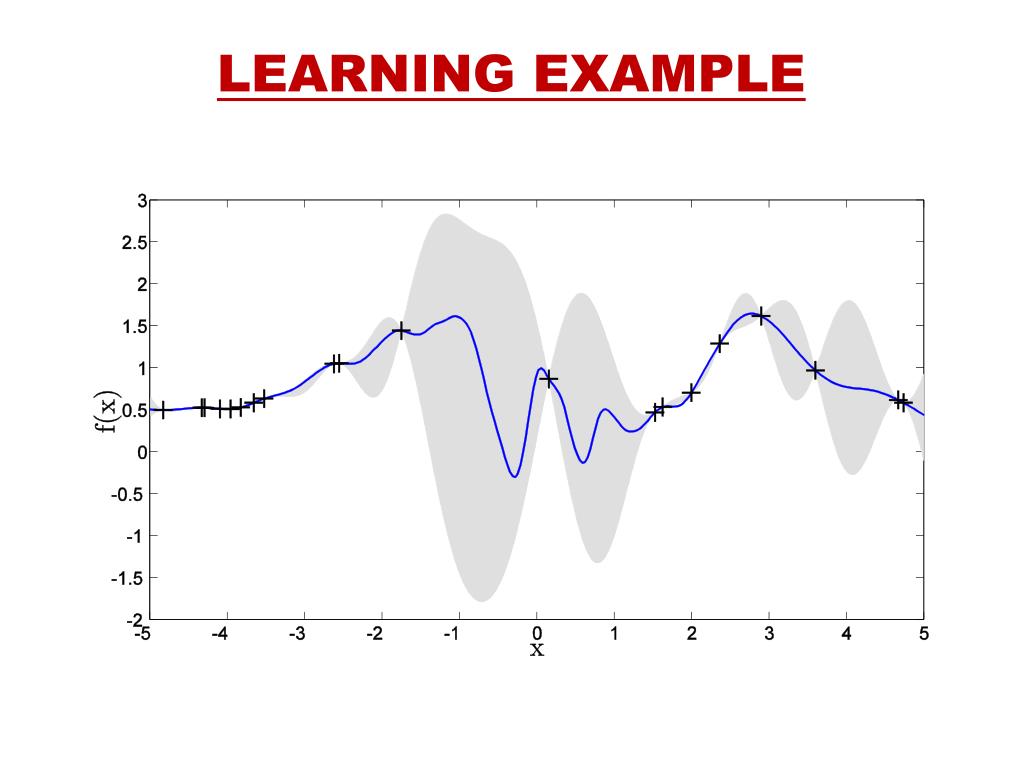 LEARNING EXAMPLE

3
2.5
2
1.5
1
0.5
0
-0.5
-1
-1.5
-2

f(x)

-5 -4 -3 -2 -1 0 1 2 3 4 5

x